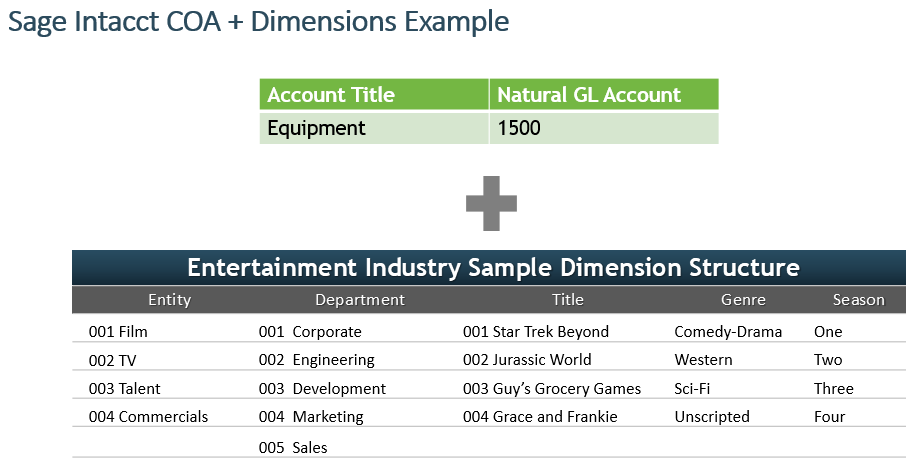 Sage Intacct COA + Dimensions Example

| Account Title | Natural GL Account |
|---|---|
| Equipment | 1500 |

Entertainment Industry Sample Dimension Structure

| Entity | Department | Title | Genre | Season |
|---|---|---|---|---|
| 001 Film | 001 Corporate | 001 Star Trek Beyond | Comedy-Drama | One |
| 002 TV | 002 Engineering | 002 Jurassic World | Western | Two |
| 003 Talent | 003 Development | 003 Guy's Grocery Games | Sci-Fi | Three |
| 004 Commercials | 004 Marketing | 004 Grace and Frankie | Unscripted | Four |
| | 005 Sales | | | |